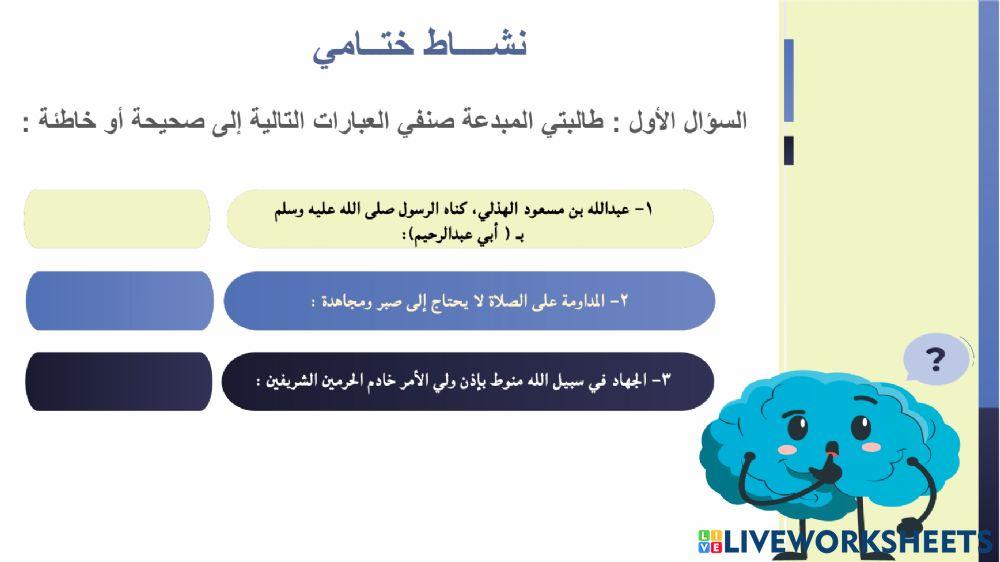 نشـــاط ختــامي

السؤال الأول : طالبتي المبدعة صنفي العبارات التالية إلى صحيحة أو خاطئة :

١- عبدالله بن مسعود الهذلي، كناه الرسول صلى الله عليه وسلم بـ ( أبي عبدالرحيم):

٢- المداومة على الصلاة لا يحتاج إلى صبر ومجاهدة :

٣- الجهاد في سبيل الله منوط بإذن ولي الأمر خادم الحرمين الشريفين :

?

LIVEWORKSHEETS